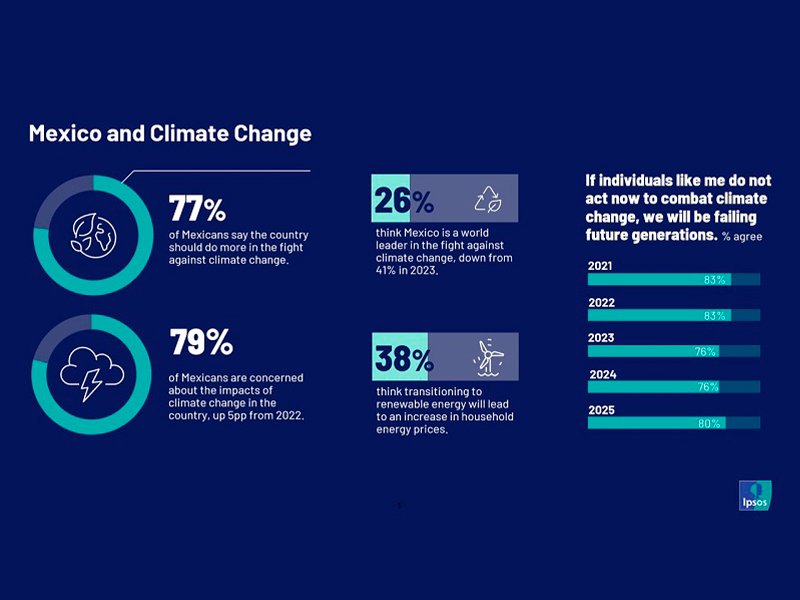 Mexico and Climate Change

77%

of Mexicans say the country should do more in the fight against climate change.

79%

of Mexicans are concerned about the impacts of climate change in the country, up 5pp from 2022.

26%

think Mexico is a world leader in the fight against climate change, down from 41% in 2023.

38%

think transitioning to renewable energy will lead to an increase in household energy prices.

If individuals like me do not act now to combat climate change, we will be failing future generations. % agree

2021
83%

2022
83%

2023
76%

2024
76%

2025
80%

Ipsos